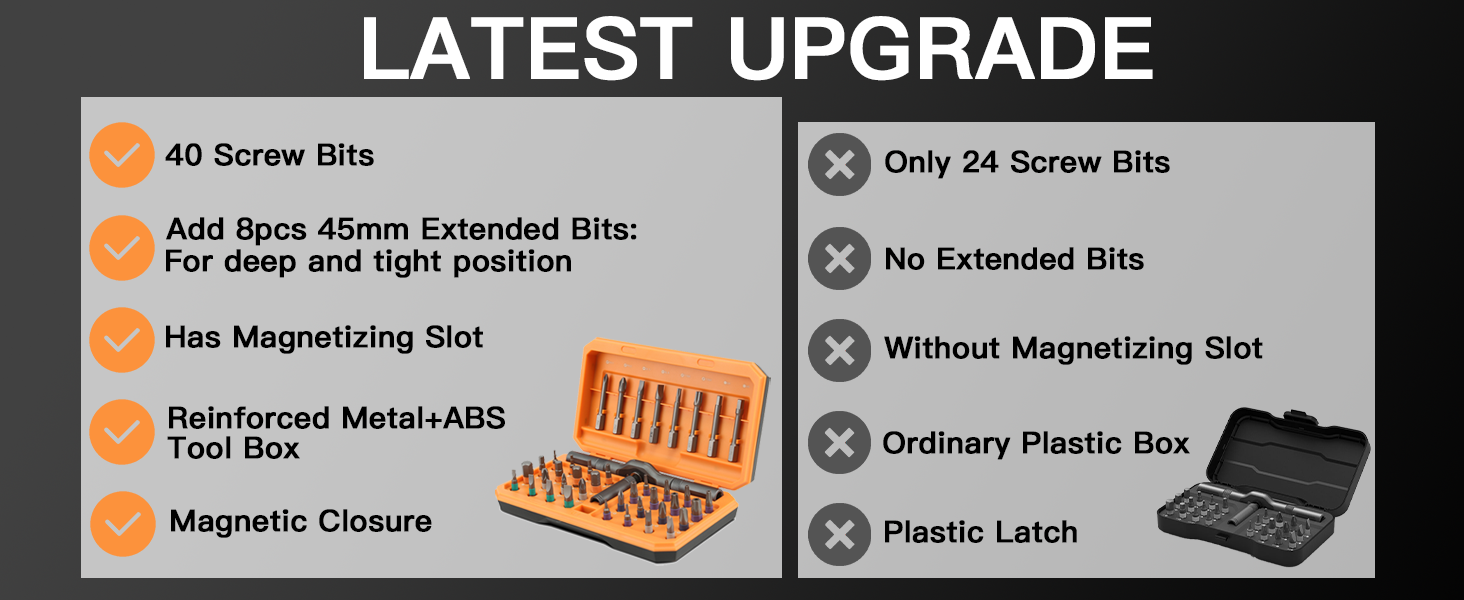 LATEST UPGRADE

40 Screw Bits

Add 8pcs 45mm Extended Bits: For deep and tight position

Has Magnetizing Slot

Reinforced Metal+ABS Tool Box

Magnetic Closure

Only 24 Screw Bits

No Extended Bits

Without Magnetizing Slot

Ordinary Plastic Box

Plastic Latch